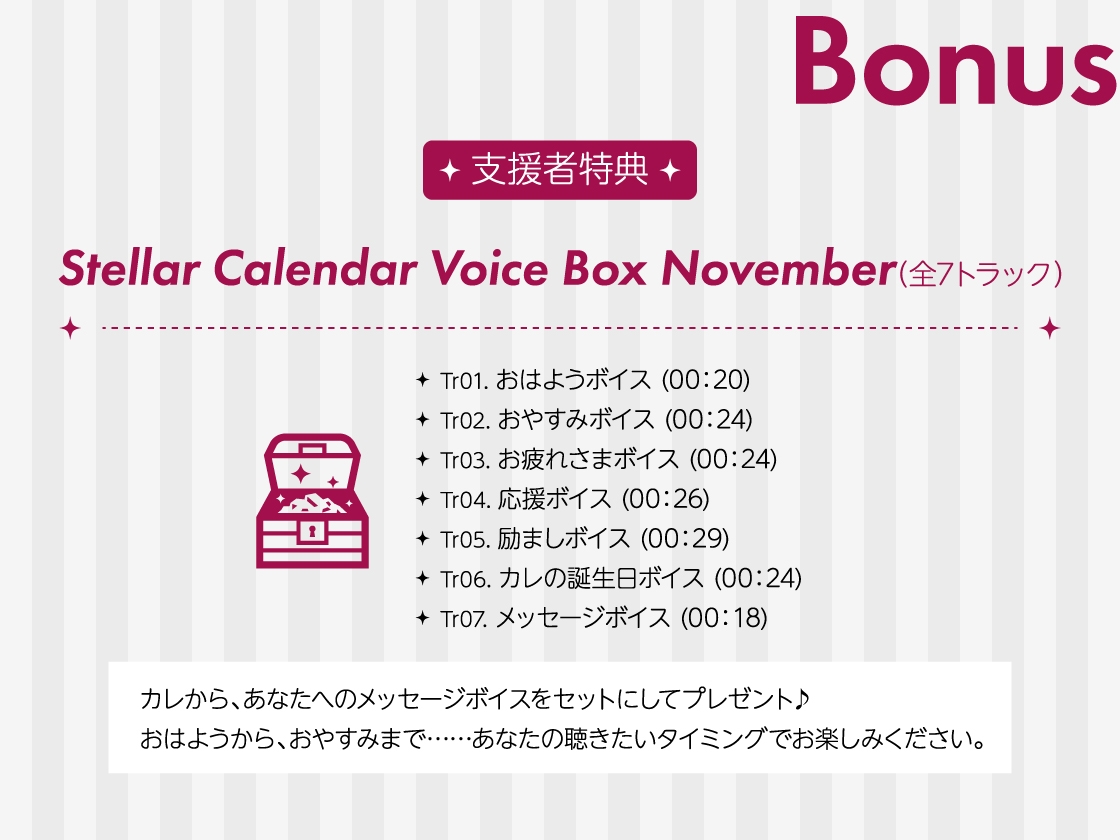 Bonus

✦ 支援者特典 ✦

Stellar Calendar Voice Box November（全7トラック）

✦ Tr01. おはようボイス (00：20)
✦ Tr02. おやすみボイス (00：24)
✦ Tr03. お疲れさまボイス (00：24)
✦ Tr04. 応援ボイス (00：26)
✦ Tr05. 励ましボイス (00：29)
✦ Tr06. カレの誕生日ボイス (00：24)
✦ Tr07. メッセージボイス (00：18)

カレから、あなたへのメッセージボイスをセットにしてプレゼント♪
おはようから、おやすみまで……あなたの聴きたいタイミングでお楽しみください。